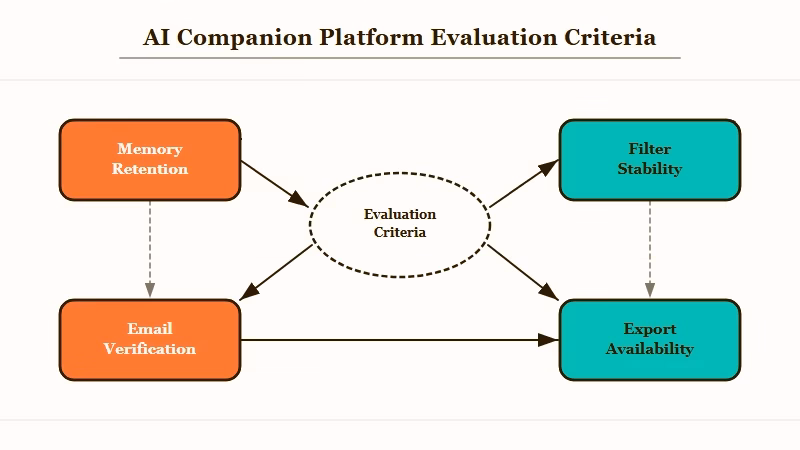 AI Companion Platform Evaluation Criteria

Memory Retention

Filter Stability

Evaluation Criteria

Email Verification

Export Availability